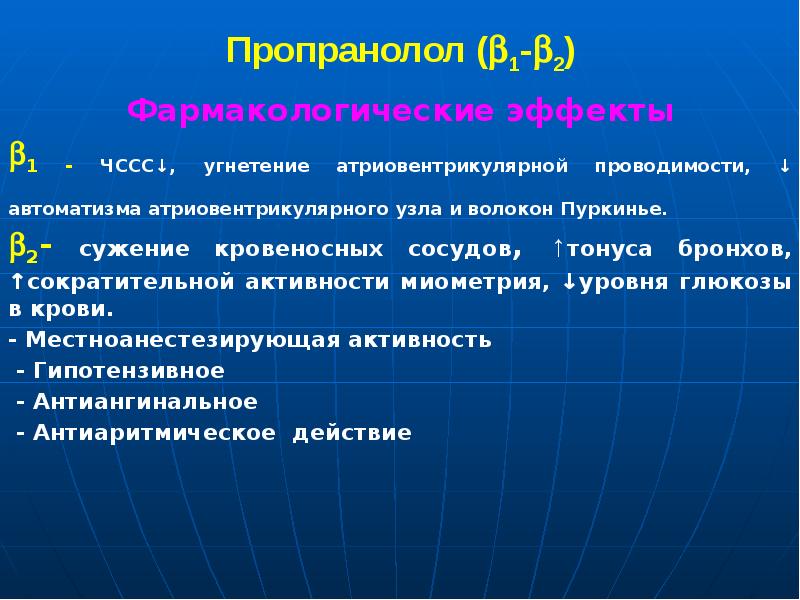 Пропранолол ($\beta_1$-$\beta_2$)

Фармакологические эффекты

$\beta_1$ - ЧССС↓, угнетение атриовентрикулярной проводимости, ↓ автоматизма атриовентрикулярного узла и волокон Пуркинье.

$\beta_2$- сужение кровеносных сосудов, ↑тонуса бронхов, ↑сократительной активности миометрия, ↓уровня глюкозы в крови.

- Местноанестезирующая активность
- Гипотензивное
- Антиангинальное
- Антиаритмическое действие